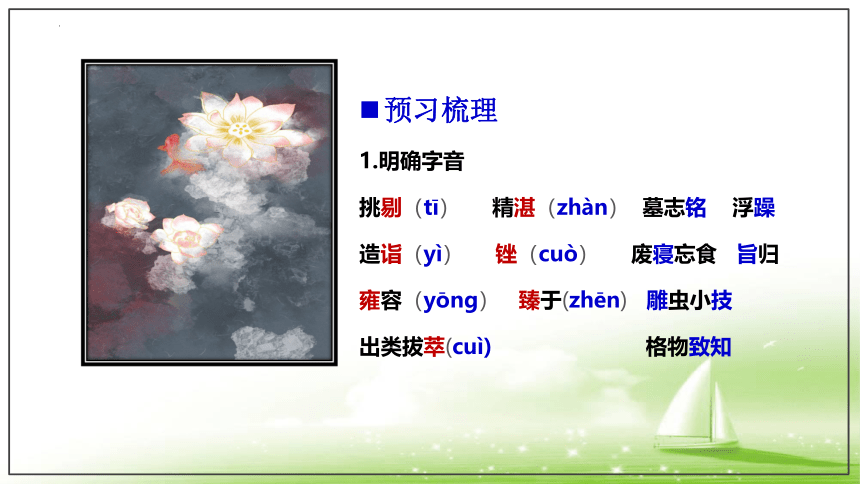 ■预习梳理

1.明确字音

挑剔（tī）　精湛（zhàn）　墓志铭　浮躁

造诣（yì）　锉（cuò）　废寝忘食　旨归

雍容（yōng）　臻于(zhēn)　雕虫小技

出类拔萃(cuì)　格物致知